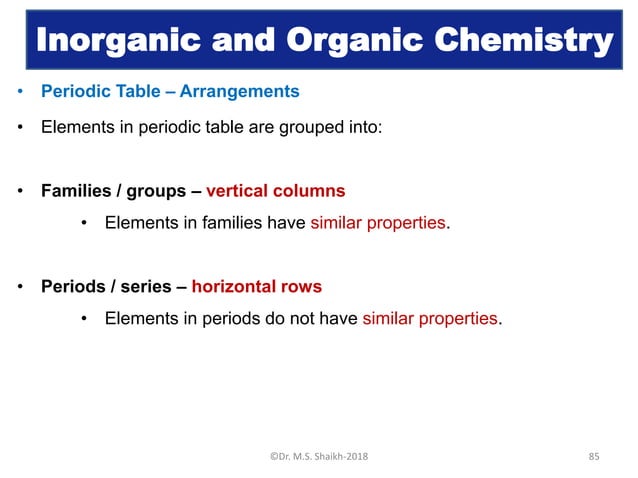 Inorganic and Organic Chemistry

• Periodic Table – Arrangements

• Elements in periodic table are grouped into:

• Families / groups – vertical columns
  • Elements in families have similar properties.

• Periods / series – horizontal rows
  • Elements in periods do not have similar properties.

©Dr. M.S. Shaikh-2018

85